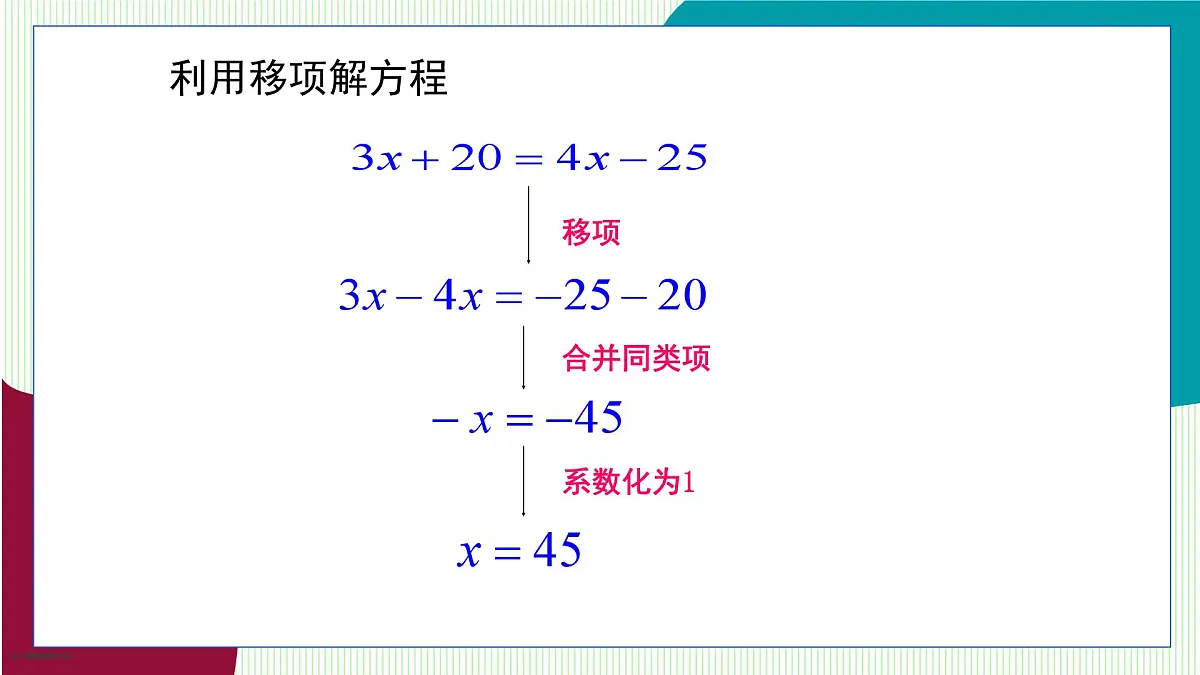 利用移项解方程

$3x+20=4x-25$

移项

$3x-4x=-25-20$

合并同类项

$-x=-45$

系数化为1

$x=45$